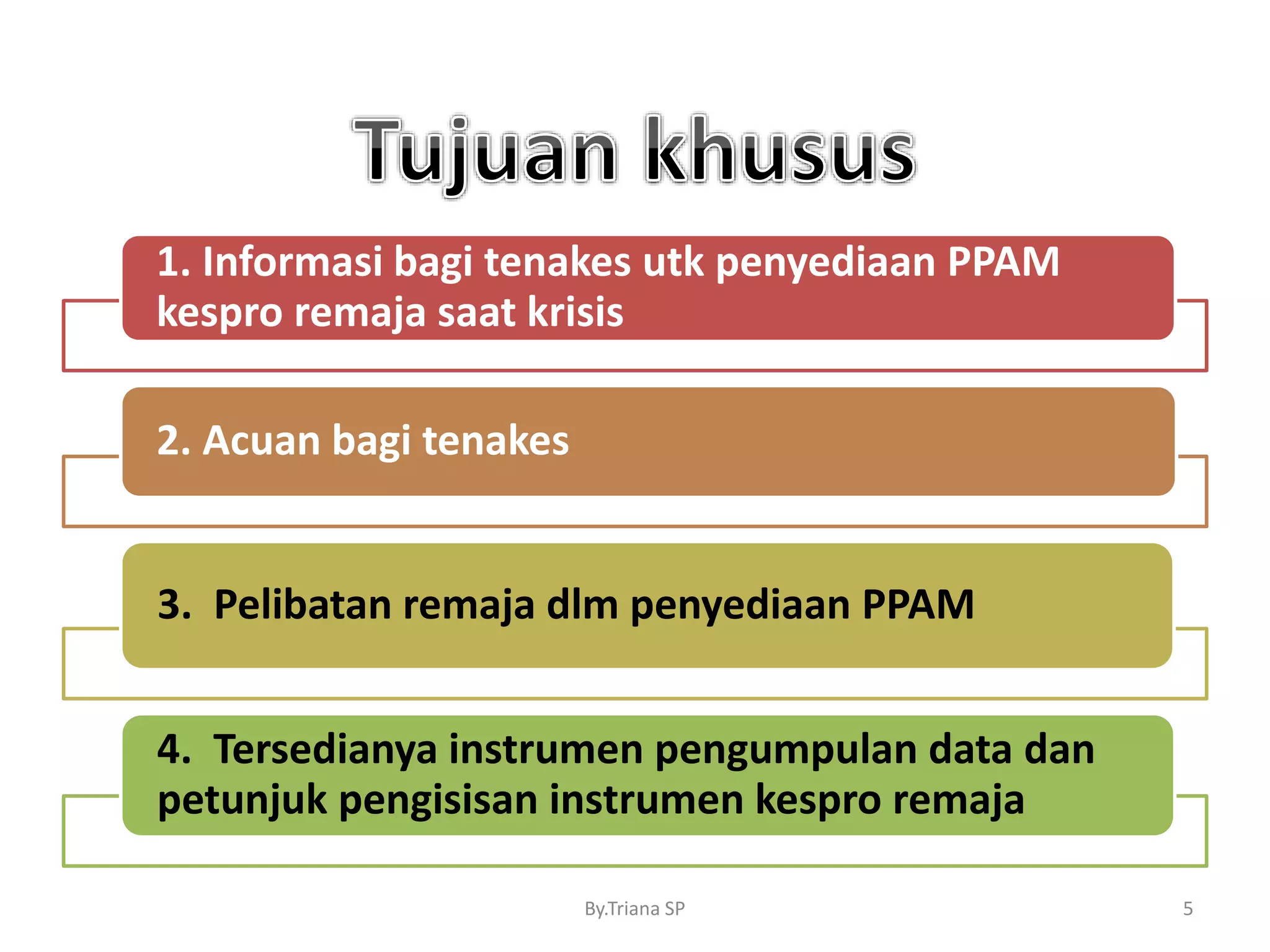 Tujuan khusus

1. Informasi bagi tenakes utk penyediaan PPAM kespro remaja saat krisis

2. Acuan bagi tenakes

3. Pelibatan remaja dlm penyediaan PPAM

4. Tersedianya instrumen pengumpulan data dan petunjuk pengisisan instrumen kespro remaja

By.Triana SP

5